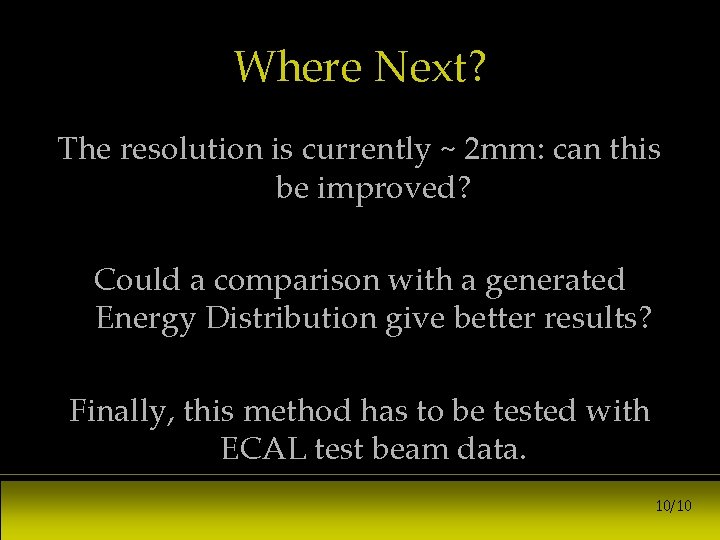 Where Next?

The resolution is currently ~ 2mm: can this be improved?

Could a comparison with a generated Energy Distribution give better results?

Finally, this method has to be tested with ECAL test beam data.

10/10